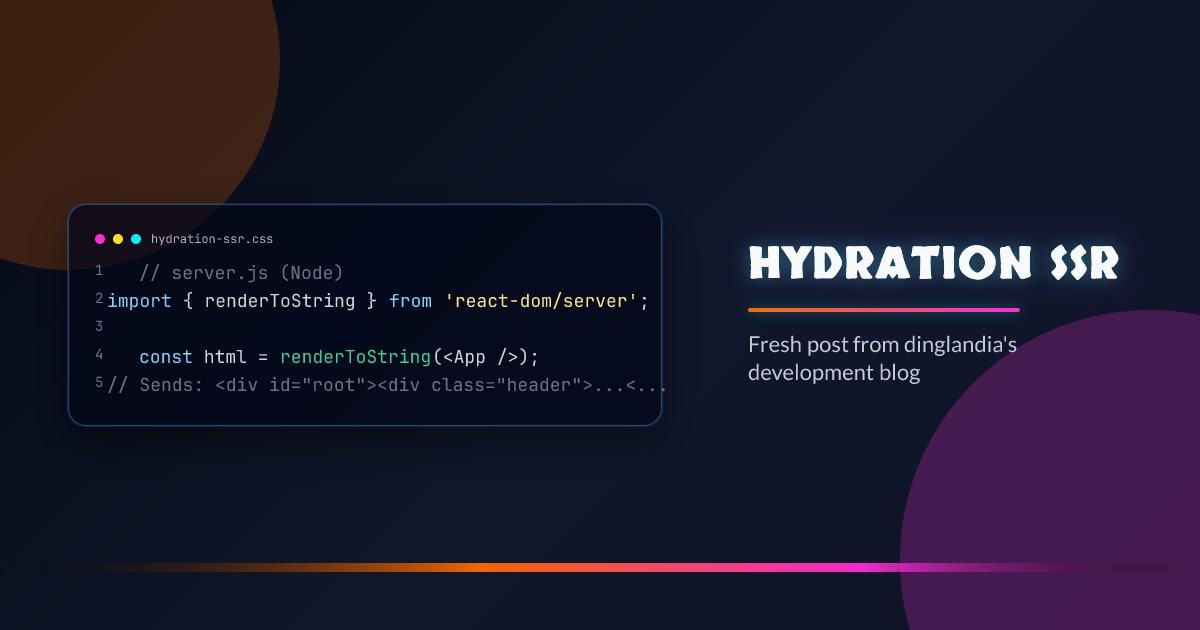 hydration-ssr.css

1 // server.js (Node)
2 import { renderToString } from 'react-dom/server';
3
4 const html = renderToString(<App />);
5 // Sends: <div id="root"><div class="header">...<...

HYDRATION SSR

Fresh post from dinglandia's development blog